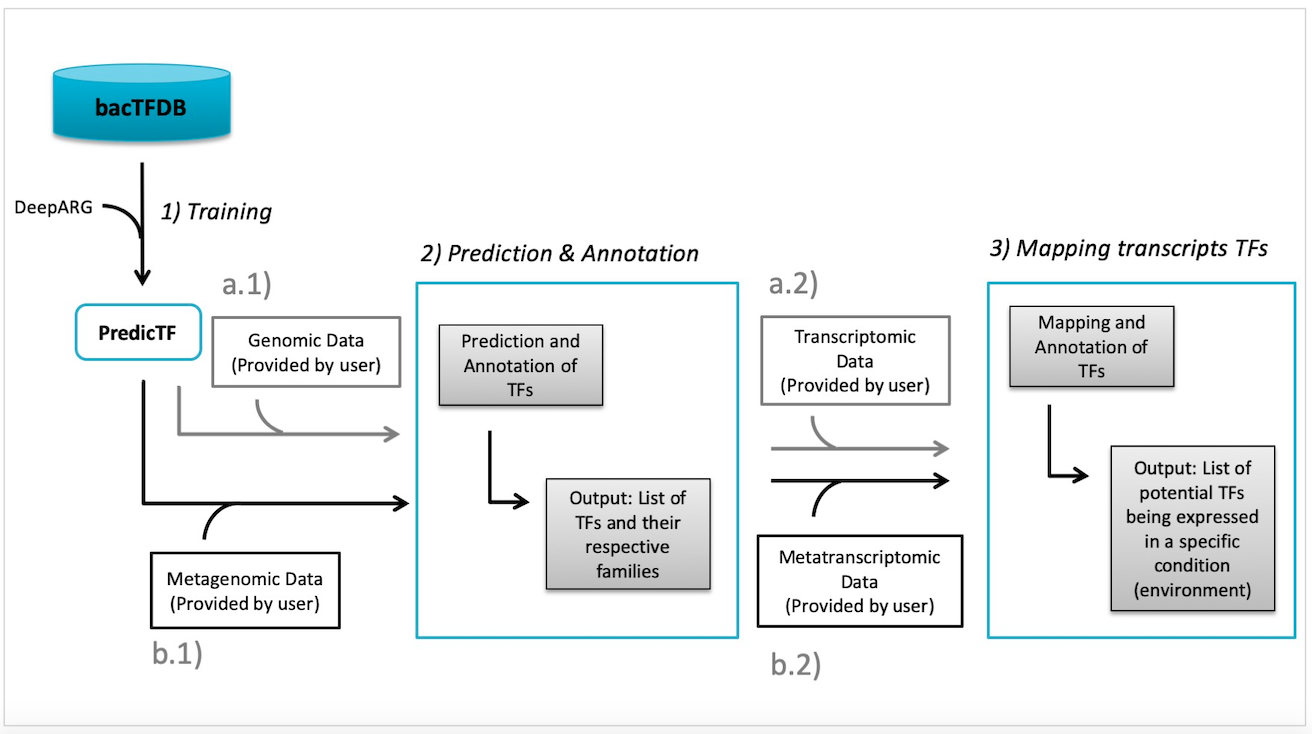 bacTFDB

DeepARG

1) Training

PredicTF

a.1)

Genomic Data (Provided by user)

Metagenomic Data (Provided by user)

b.1)

2) Prediction & Annotation

Prediction and Annotation of TFs

Output: List of TFs and their respective families

a.2)

Transcriptomic Data (Provided by user)

Metatranscriptomic Data (Provided by user)

b.2)

3) Mapping transcripts TFs

Mapping and Annotation of TFs

Output: List of potential TFs being expressed in a specific condition (environment)